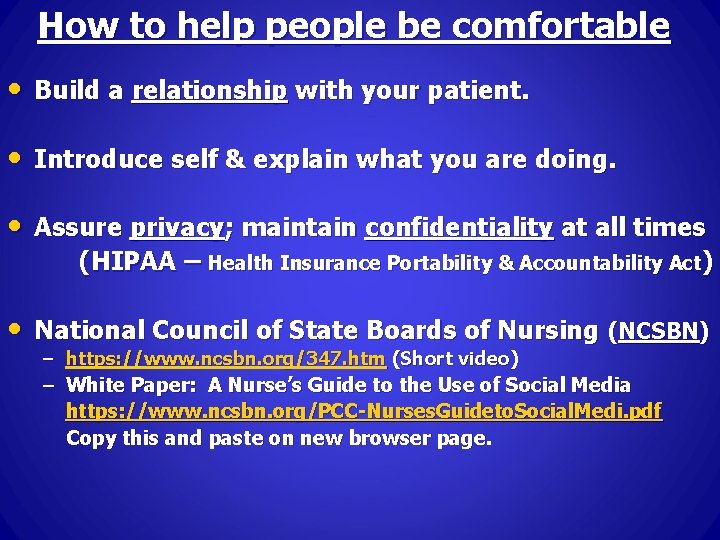 How to help people be comfortable

• Build a relationship with your patient.

• Introduce self & explain what you are doing.

• Assure privacy; maintain confidentiality at all times (HIPAA – Health Insurance Portability & Accountability Act)

• National Council of State Boards of Nursing (NCSBN)
– https://www.ncsbn.org/347.htm (Short video)
– White Paper: A Nurse's Guide to the Use of Social Media https://www.ncsbn.org/PCC-NursesGuidetoSocialMedi.pdf Copy this and paste on new browser page.